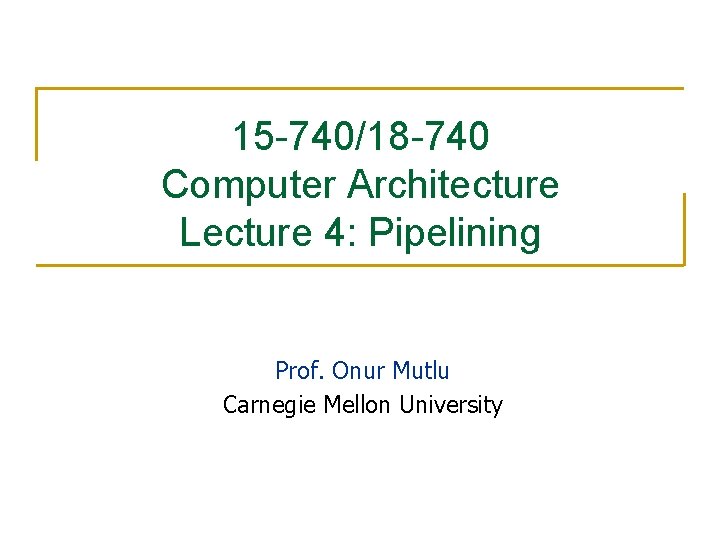 15-740/18-740
Computer Architecture
Lecture 4: Pipelining

Prof. Onur Mutlu
Carnegie Mellon University